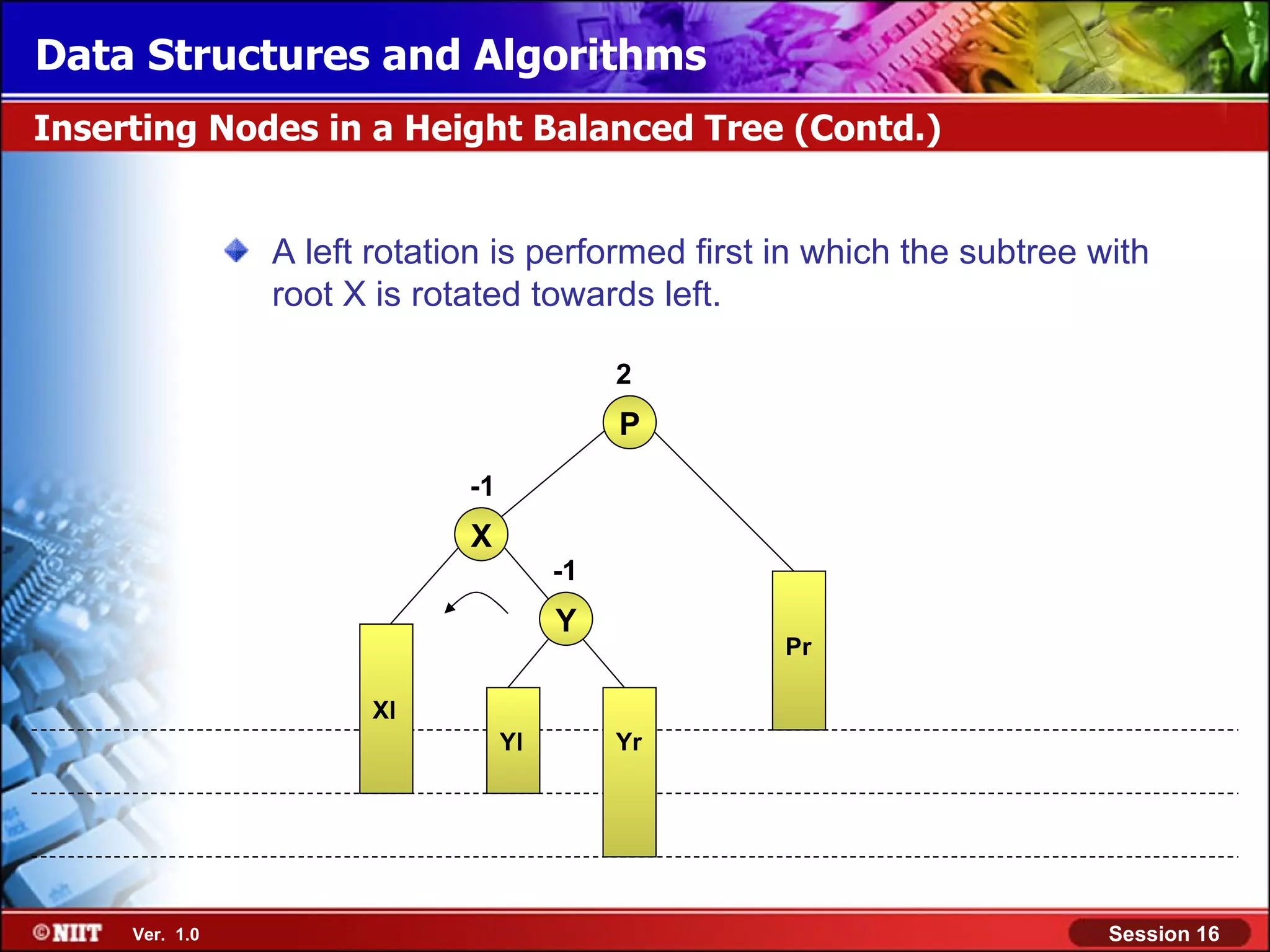 Data Structures and Algorithms

Inserting Nodes in a Height Balanced Tree (Contd.)

A left rotation is performed first in which the subtree with root X is rotated towards left.

2

P

-1

X

-1

Y

Pr

Xl

Yl

Yr

©NIIT Ver. 1.0

Session 16